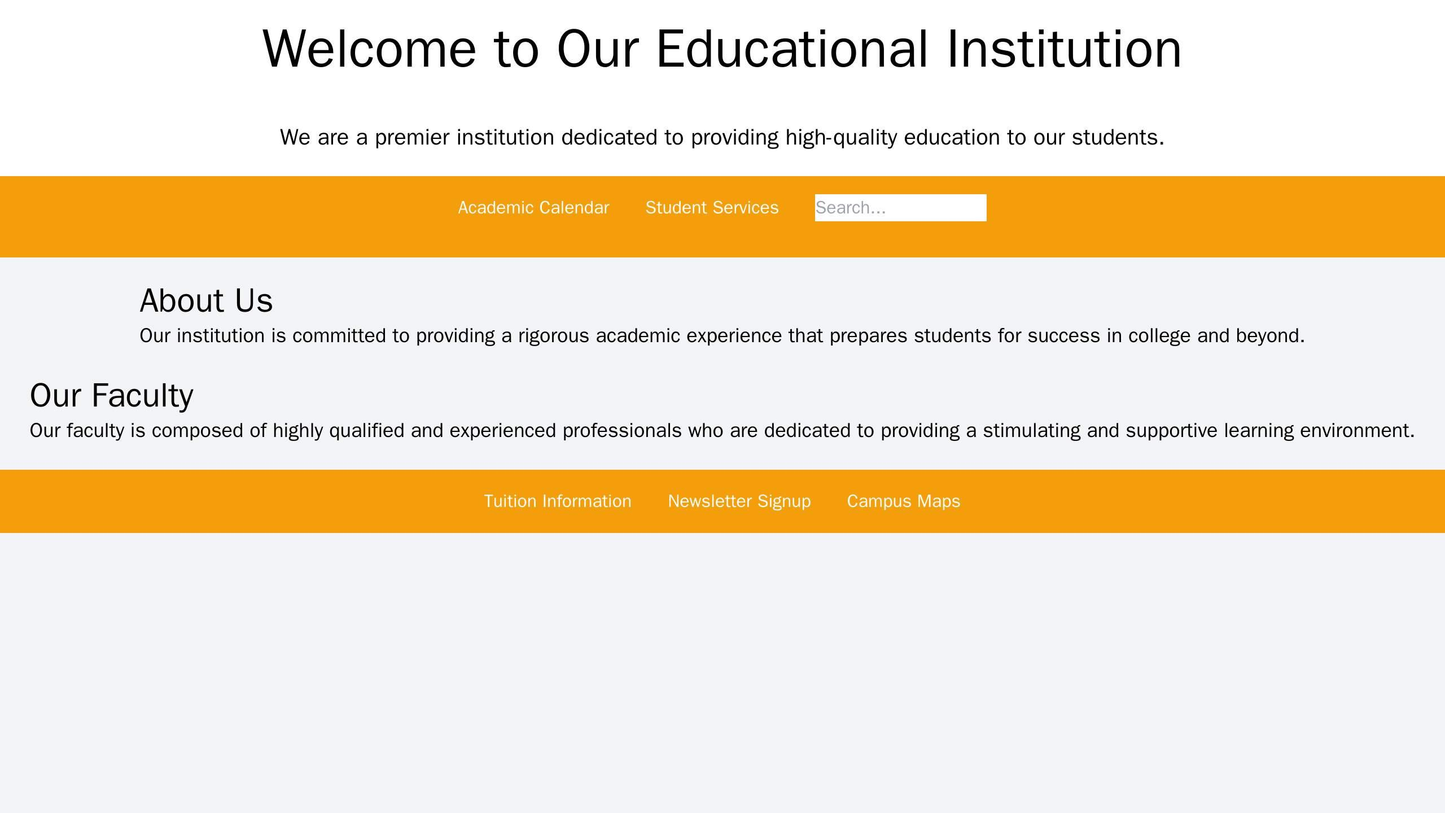 Welcome to Our Educational Institution

We are a premier institution dedicated to providing high-quality education to our students.

Academic Calendar Student Services Search...

About Us
Our institution is committed to providing a rigorous academic experience that prepares students for success in college and beyond.

Our Faculty
Our faculty is composed of highly qualified and experienced professionals who are dedicated to providing a stimulating and supportive learning environment.

Tuition Information Newsletter Signup Campus Maps